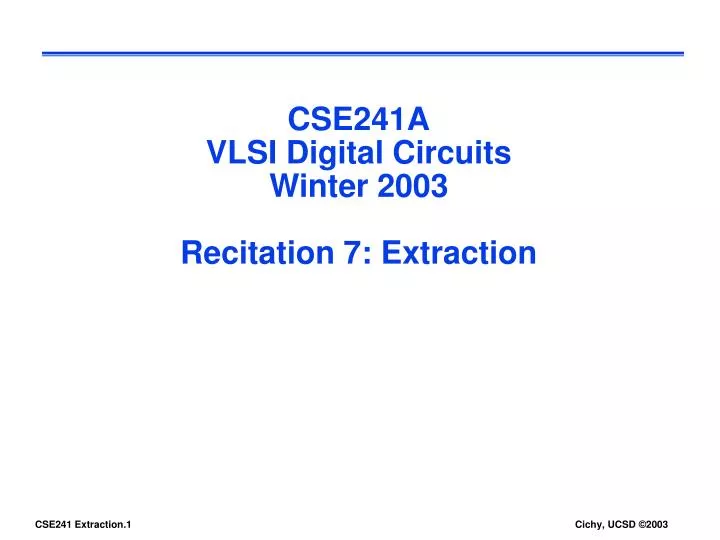 CSE241A
VLSI Digital Circuits
Winter 2003

Recitation 7: Extraction

CSE241 Extraction.1

Cichy, UCSD ©2003